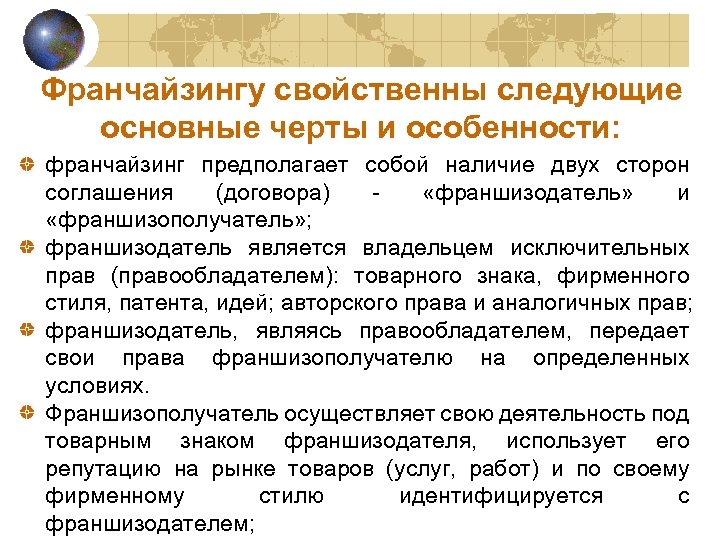 Франчайзингу свойственны следующие основные черты и особенности:

франчайзинг предполагает собой наличие двух сторон соглашения (договора) - «франшизодатель» и «франшизополучатель»;

франшизодатель является владельцем исключительных прав (правообладателем): товарного знака, фирменного стиля, патента, идей; авторского права и аналогичных прав;

франшизодатель, являясь правообладателем, передает свои права франшизополучателю на определенных условиях.

Франшизополучатель осуществляет свою деятельность под товарным знаком франшизодателя, использует его репутацию на рынке товаров (услуг, работ) и по своему фирменному стилю идентифицируется с франшизодателем;